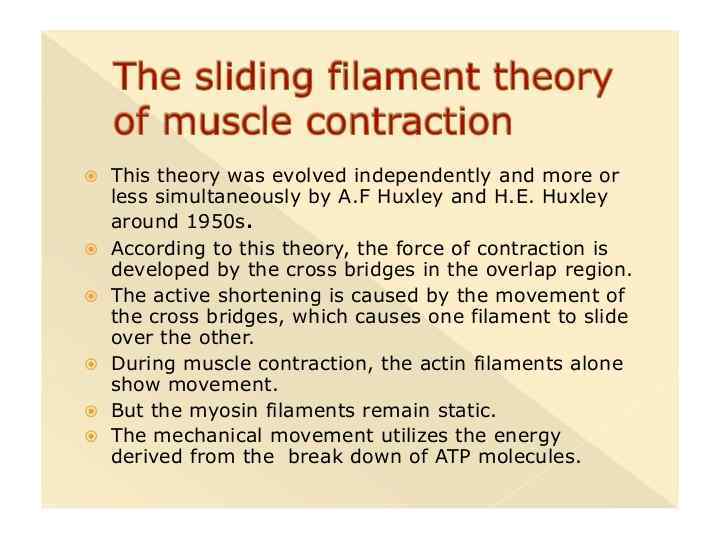 The sliding filament theory of muscle contraction

This theory was evolved independently and more or less simultaneously by A.F Huxley and H.E. Huxley around 1950s.

According to this theory, the force of contraction is developed by the cross bridges in the overlap region.

The active shortening is caused by the movement of the cross bridges, which causes one filament to slide over the other.

During muscle contraction, the actin filaments alone show movement.

But the myosin filaments remain static.

The mechanical movement utilizes the energy derived from the break down of ATP molecules.